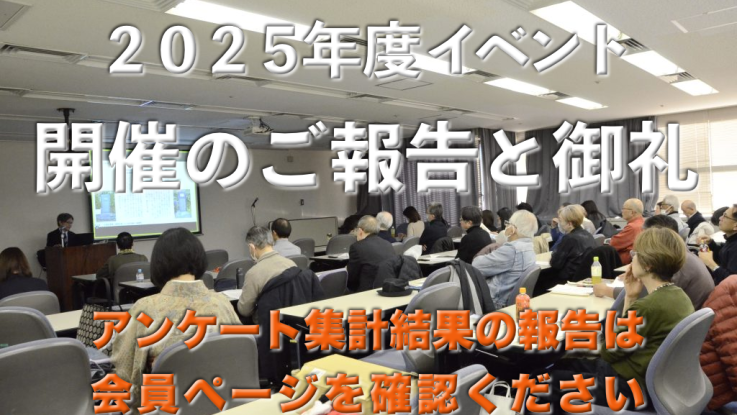 ２０２５年度イベント

開催のご報告と御礼

アンケート集計結果の報告は
会員ページを確認ください